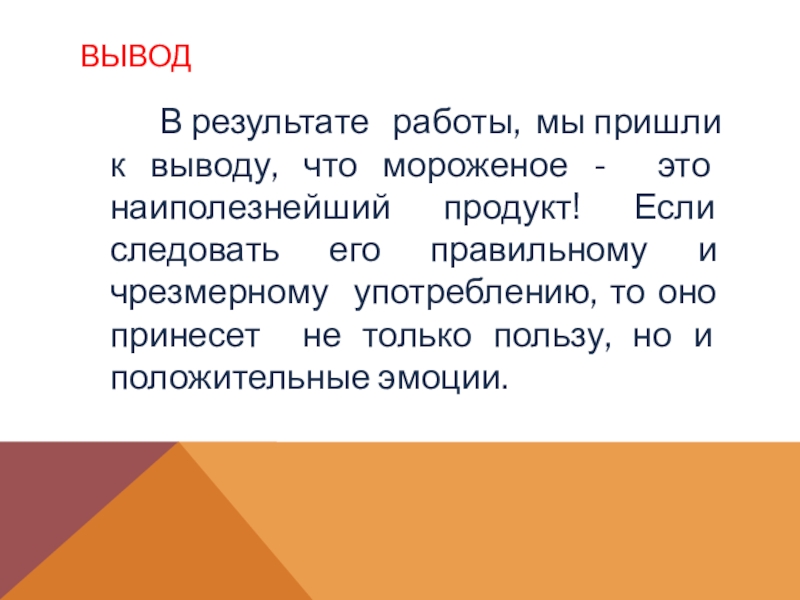 ВЫВОД

В результате работы, мы пришли к выводу, что мороженое - это наиполезнейший продукт! Если следовать его правильному и чрезмерному употреблению, то оно принесет не только пользу, но и положительные эмоции.